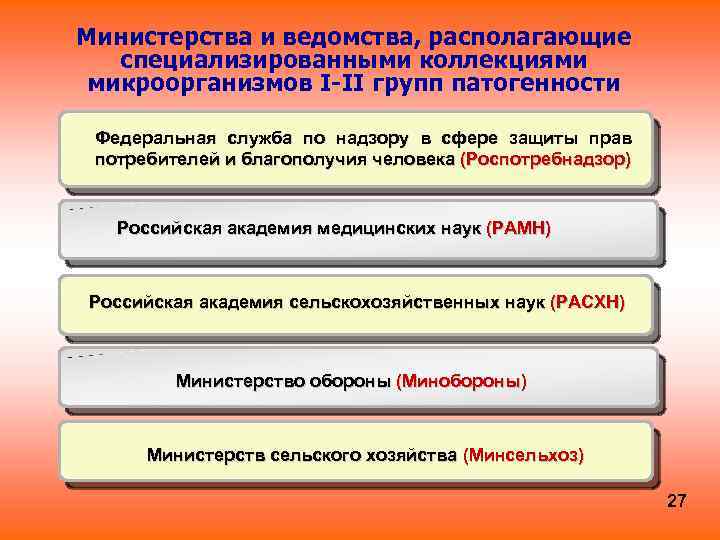 Министерства и ведомства, располагающие специализированными коллекциями микроорганизмов I-II групп патогенности

Федеральная служба по надзору в сфере защиты прав потребителей и благополучия человека (Роспотребнадзор)

Российская академия медицинских наук (РАМН)

Российская академия сельскохозяйственных наук (РАСХН)

Министерство обороны (Минобороны)

Министерств сельского хозяйства (Минсельхоз)

27